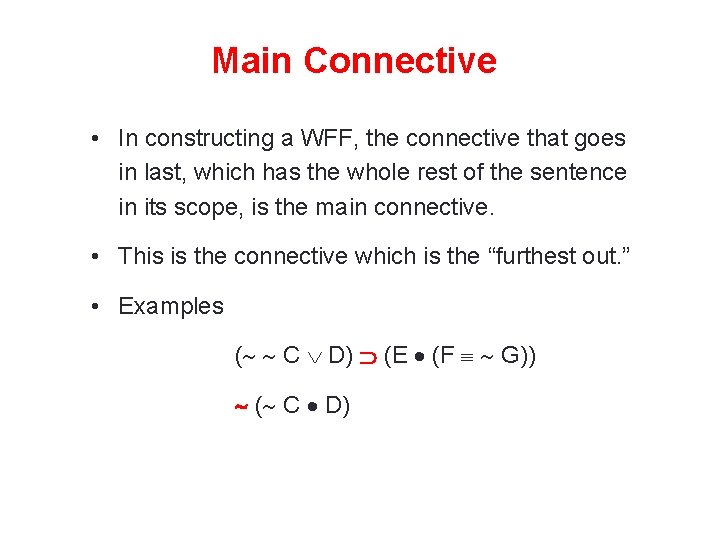 Main Connective

• In constructing a WFF, the connective that goes in last, which has the whole rest of the sentence in its scope, is the main connective.

• This is the connective which is the “furthest out.”

• Examples

$(\sim \sim C \vee D) \supset (E \bullet (F \equiv \sim G))$

$\sim (\sim C \bullet D)$